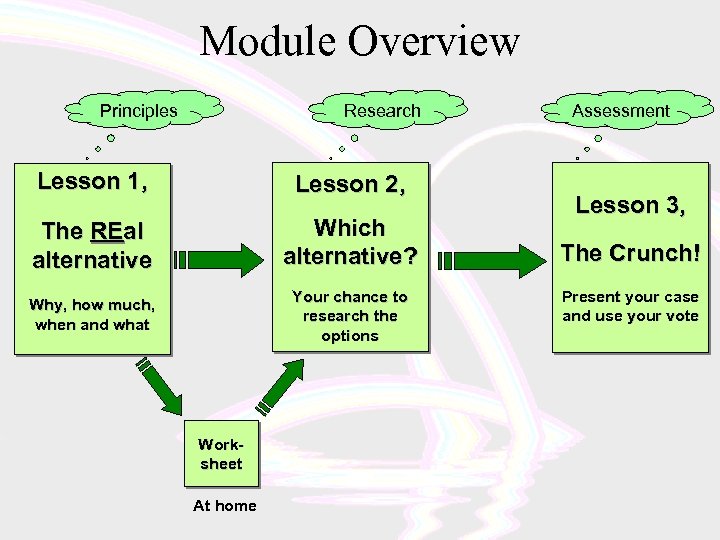 Module Overview

Principles

Research

Assessment

Lesson 1,

The REal alternative

Why, how much, when and what

Lesson 2,

Which alternative?

Your chance to research the options

Lesson 3,

The Crunch!

Present your case and use your vote

Work-sheet

At home